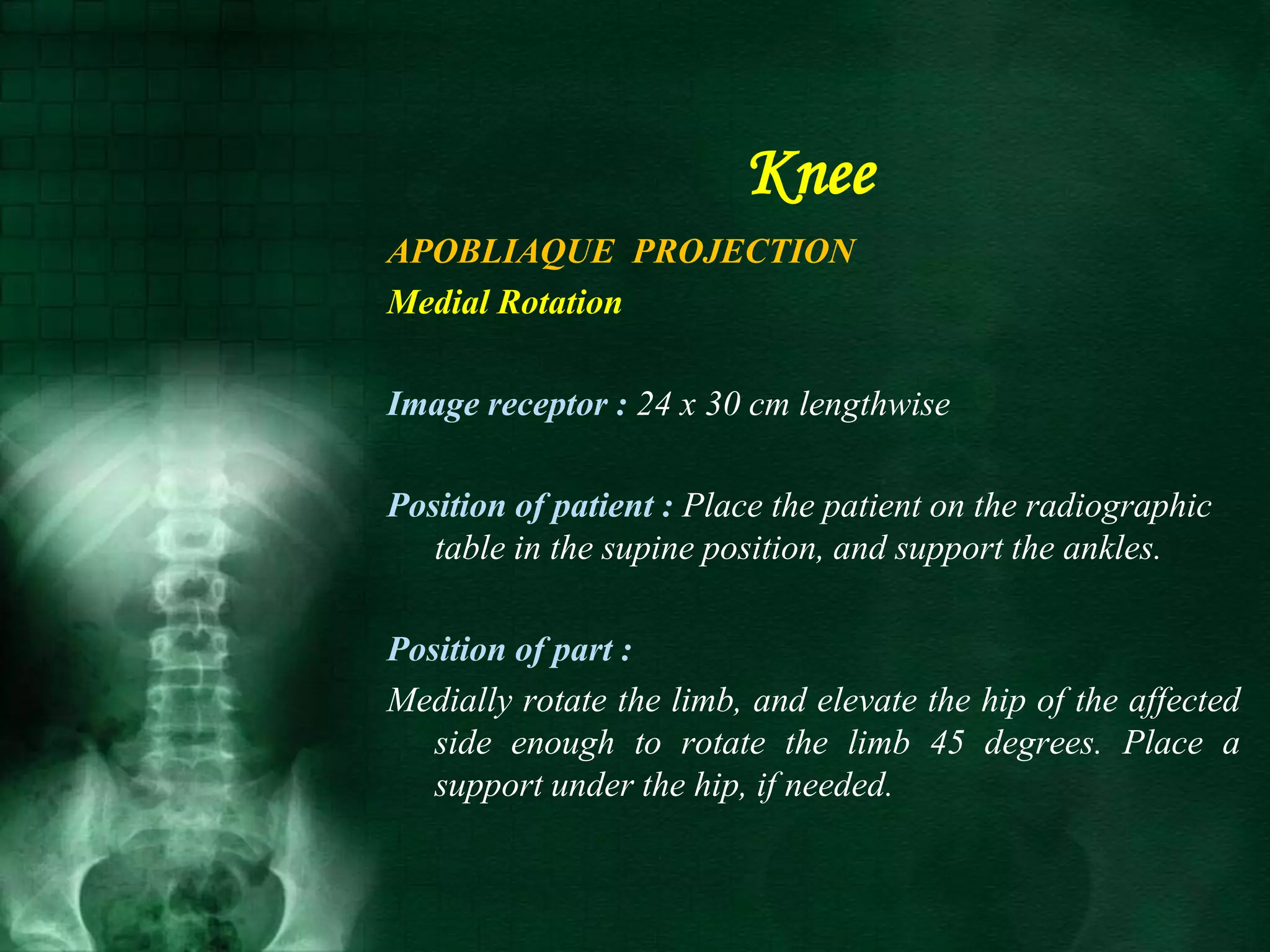 Knee

APOBLIAQUE PROJECTION

Medial Rotation

Image receptor : 24 x 30 cm lengthwise

Position of patient : Place the patient on the radiographic table in the supine position, and support the ankles.

Position of part :

Medially rotate the limb, and elevate the hip of the affected side enough to rotate the limb 45 degrees. Place a support under the hip, if needed.